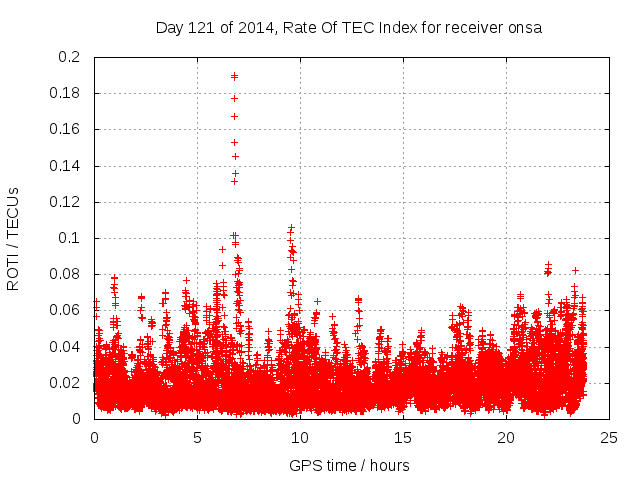 Day 121 of 2014, Rate Of TEC Index for receiver onsa

ROTI / TECUs

0.2
0.18
0.16
0.14
0.12
0.1
0.08
0.06
0.04
0.02
0

0
5
10
15
20
25

GPS time / hours